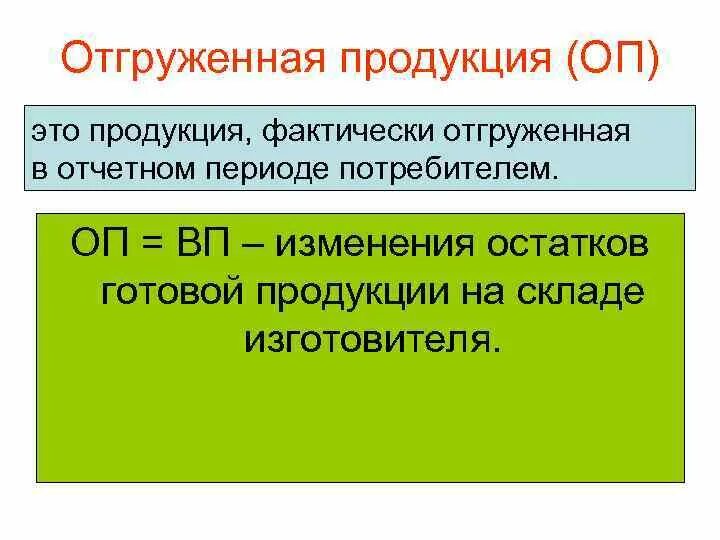 Отгруженная продукция (ОП)

это продукция, фактически отгруженная в отчетном периоде потребителем.

ОП = ВП – изменения остатков готовой продукции на складе изготовителя.